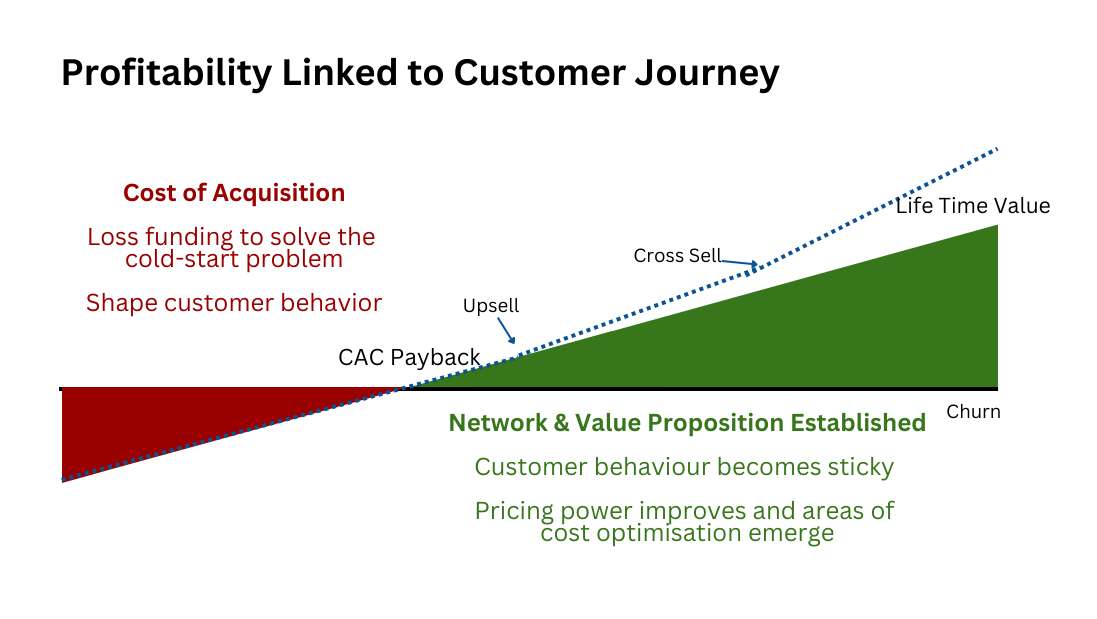 Profitability Linked to Customer Journey

Cost of Acquisition

Loss funding to solve the cold-start problem

Shape customer behavior

Life Time Value

Cross Sell

Upsell

CAC Payback

Churn

Network & Value Proposition Established

Customer behaviour becomes sticky

Pricing power improves and areas of cost optimisation emerge